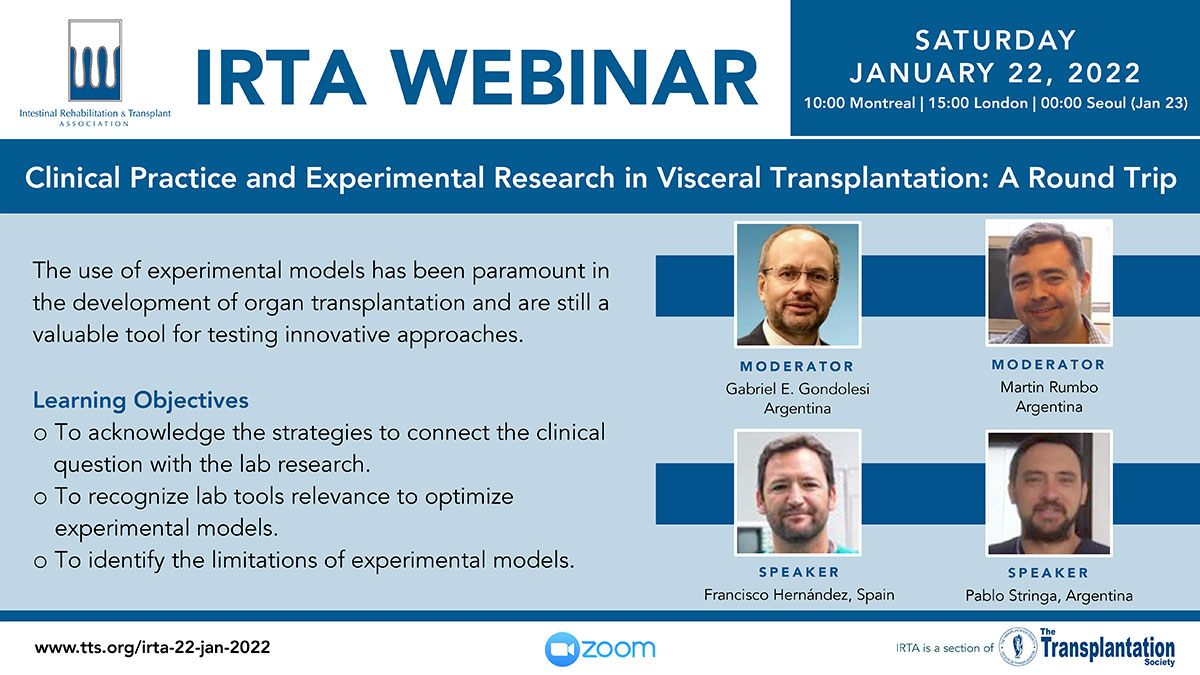 Intestinal Rehabilitation & Transplant ASSOCIATION

IRTA WEBINAR

SATURDAY
JANUARY 22, 2022
10:00 Montreal | 15:00 London | 00:00 Seoul (Jan 23)

Clinical Practice and Experimental Research in Visceral Transplantation: A Round Trip

The use of experimental models has been paramount in the development of organ transplantation and are still a valuable tool for testing innovative approaches.

Learning Objectives
o To acknowledge the strategies to connect the clinical question with the lab research.
o To recognize lab tools relevance to optimize experimental models.
o To identify the limitations of experimental models.

MODERATOR
Gabriel E. Gondolesi
Argentina

MODERATOR
Martin Rumbo
Argentina

SPEAKER
Francisco Hernández, Spain

SPEAKER
Pablo Stringa, Argentina

www.tts.org/irta-22-jan-2022

zoom

IRTA is a section of The Transplantation Society